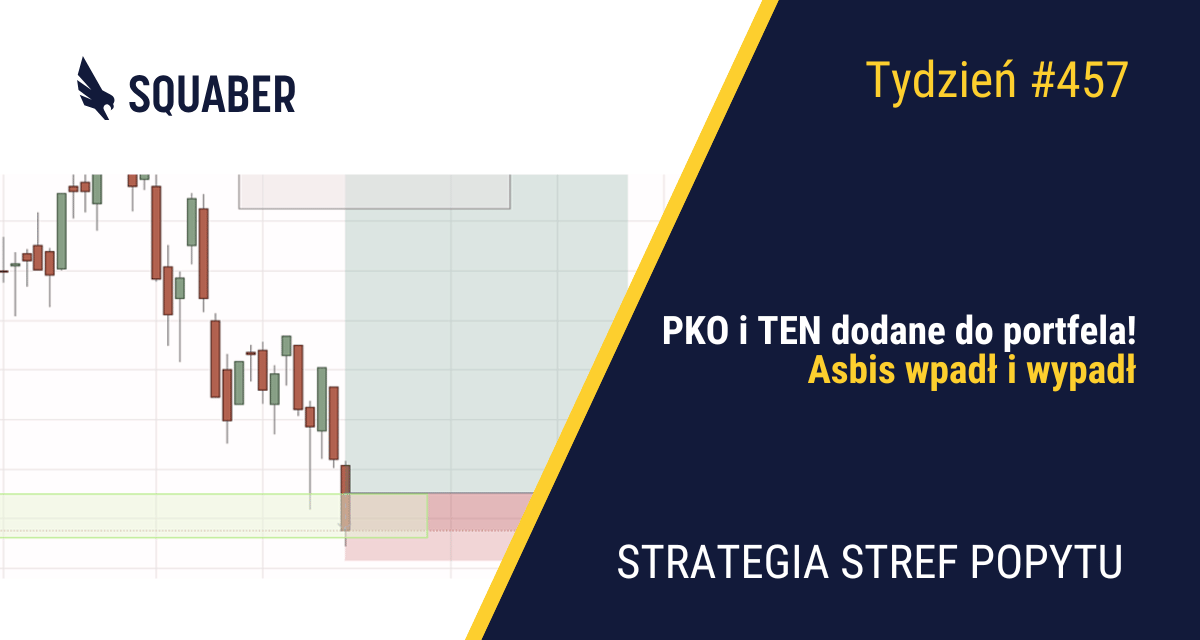 SQUABER

Tydzień #457

PKO i TEN dodane do portfela!
Asbis wpadł i wypadł

STRATEGIA STREF POPYTU